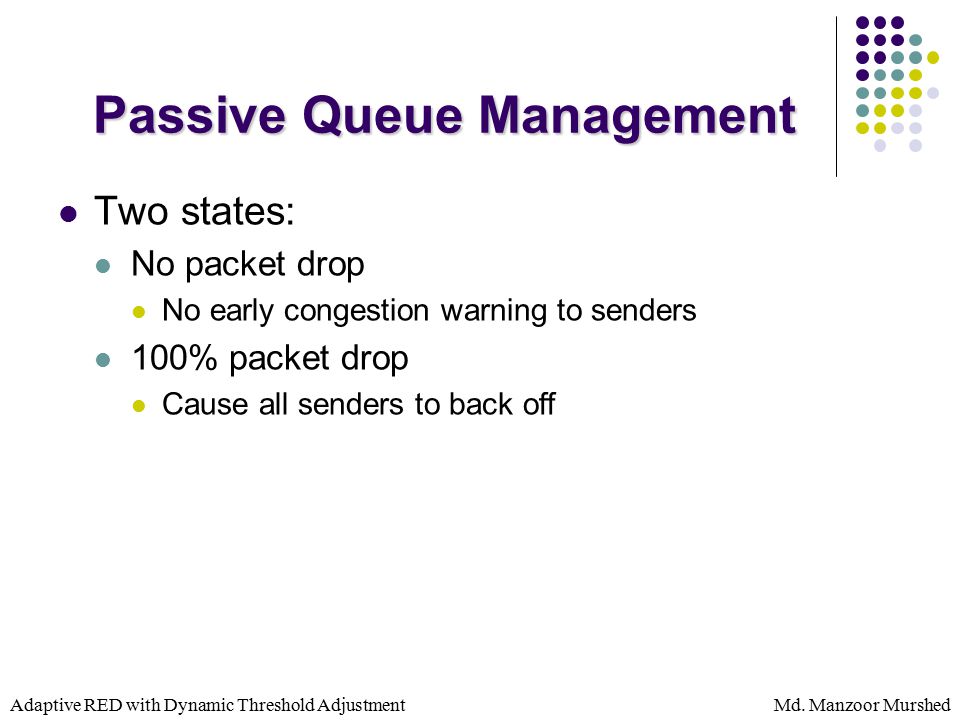 Passive Queue Management

Two states:
No packet drop
No early congestion warning to senders
100% packet drop
Cause all senders to back off

Adaptive RED with Dynamic Threshold Adjustment

Md. Manzoor Murshed